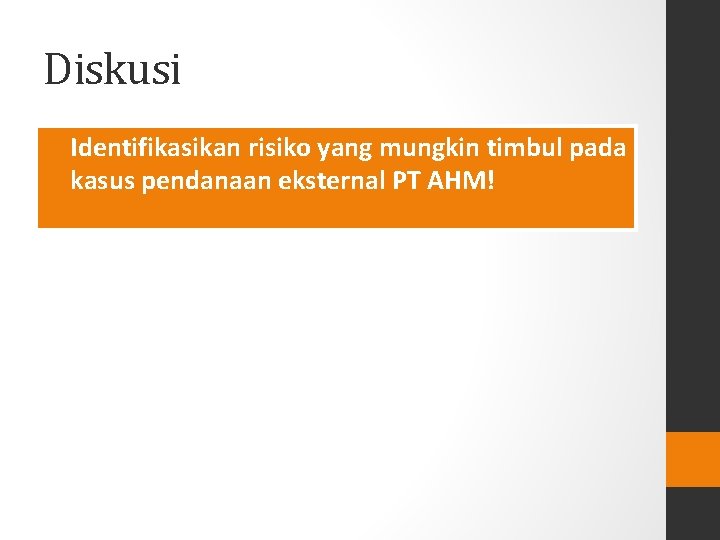 Diskusi

Identifikasikan risiko yang mungkin timbul pada kasus pendanaan eksternal PT AHM!